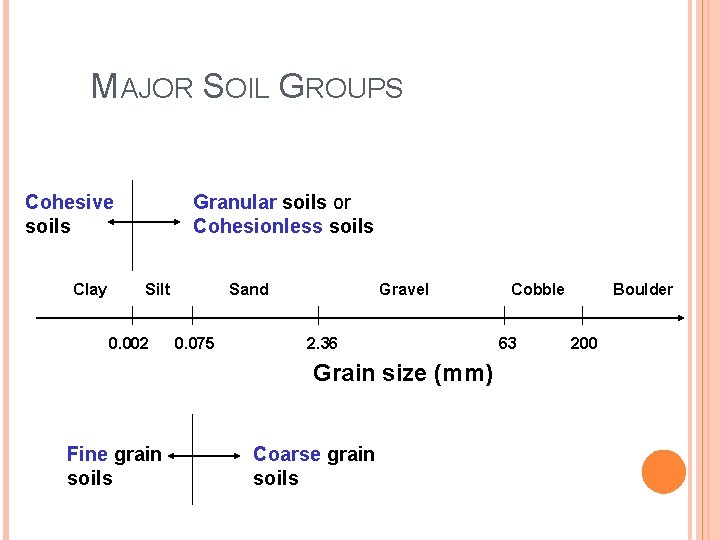 MAJOR SOIL GROUPS

Cohesive soils

Granular soils or Cohesionless soils

Clay Silt Sand Gravel Cobble Boulder

0.002 0.075 2.36 63 200

Grain size (mm)

Fine grain soils

Coarse grain soils